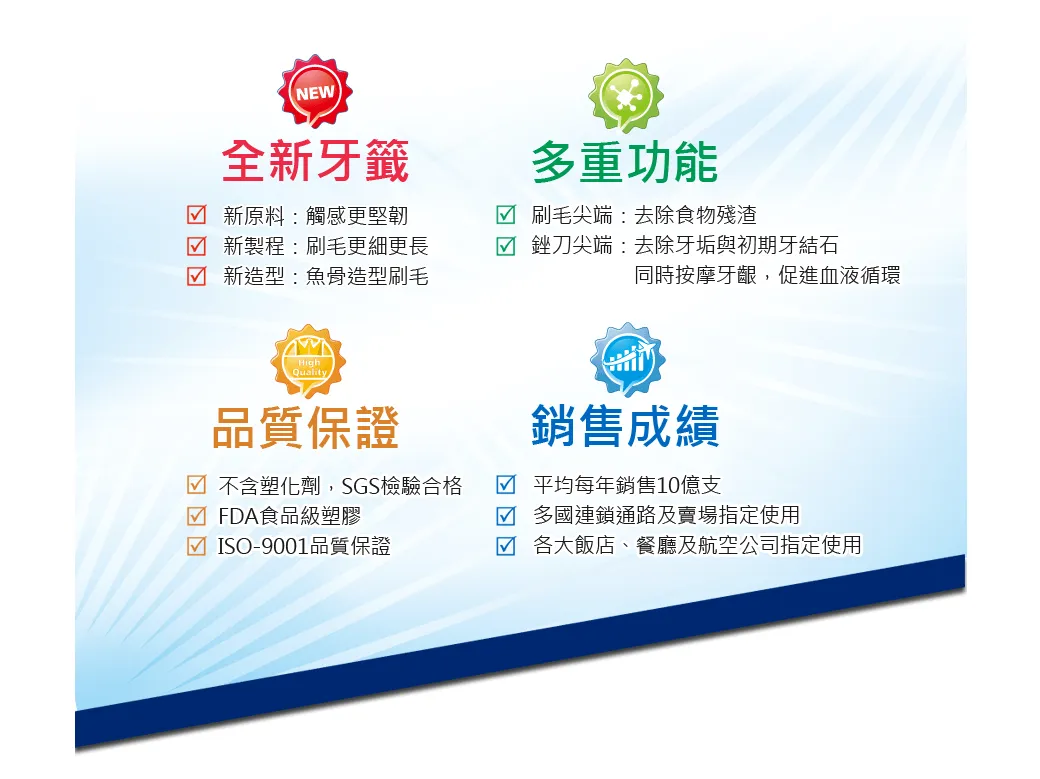 NEW

全新牙籤

☑ 新原料：觸感更堅韌
☑ 新製程：刷毛更細更長
☑ 新造型：魚骨造型刷毛

多重功能

☑ 刷毛尖端：去除食物殘渣
☑ 銼刀尖端：去除牙垢與初期牙結石
同時按摩牙齦，促進血液循環

High Quality

品質保證

☑ 不含塑化劑，SGS檢驗合格
☑ FDA食品級塑膠
☑ ISO-9001品質保證

銷售成績

☑ 平均每年銷售10億支
☑ 多國連鎖通路及賣場指定使用
☑ 各大飯店、餐廳及航空公司指定使用